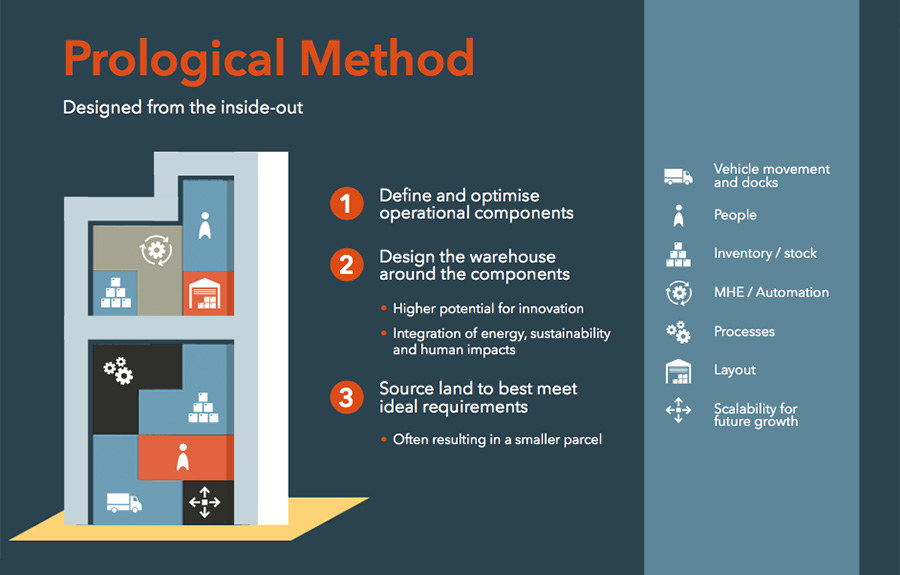 Prological Method

Designed from the inside-out

1 Define and optimise operational components

2 Design the warehouse around the components

• Higher potential for innovation

• Integration of energy, sustainability and human impacts

3 Source land to best meet ideal requirements

• Often resulting in a smaller parcel

Vehicle movement and docks

People

Inventory / stock

MHE / Automation

Processes

Layout

Scalability for future growth